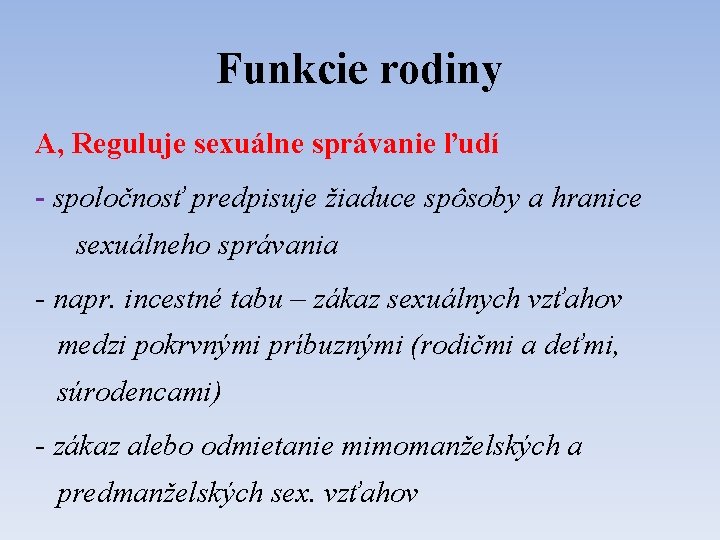 Funkcie rodiny

A, Reguluje sexuálne správanie ľudí

- spoločnosť predpisuje žiaduce spôsoby a hranice sexuálneho správania

- napr. incestné tabu – zákaz sexuálnych vzťahov medzi pokrvnými príbuznými (rodičmi a deťmi, súrodencami)

- zákaz alebo odmietanie mimomanželských a predmanželských sex. vzťahov